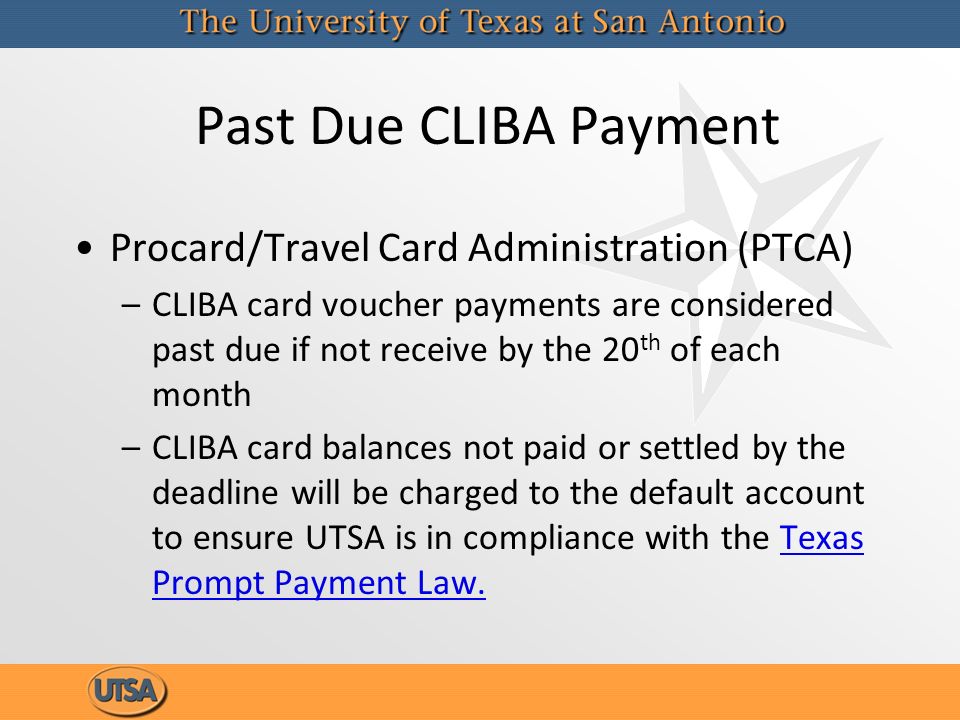 The University of Texas at San Antonio

Past Due CLIBA Payment

• Procard/Travel Card Administration (PTCA)
– CLIBA card voucher payments are considered past due if not receive by the 20$^{th}$ of each month
– CLIBA card balances not paid or settled by the deadline will be charged to the default account to ensure UTSA is in compliance with the Texas Prompt Payment Law.

UTSA